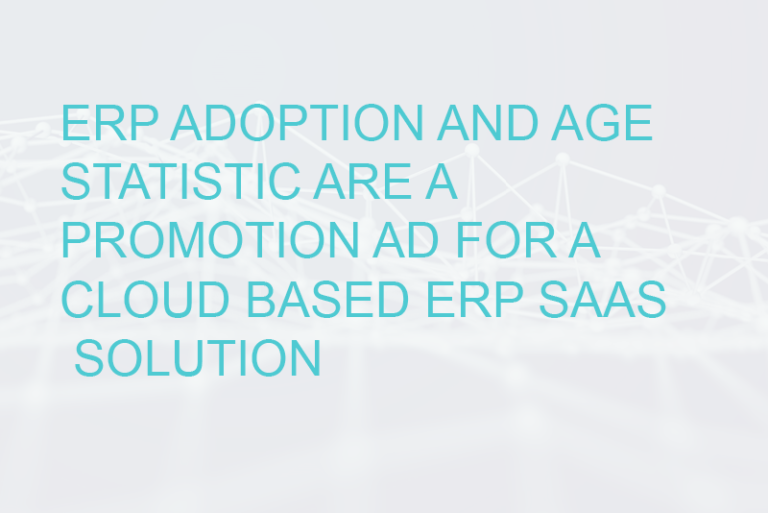 ERP ADOPTION AND AGE STATISTIC ARE A PROMOTION AD FOR A CLOUD BASED ERP SAAS SOLUTION